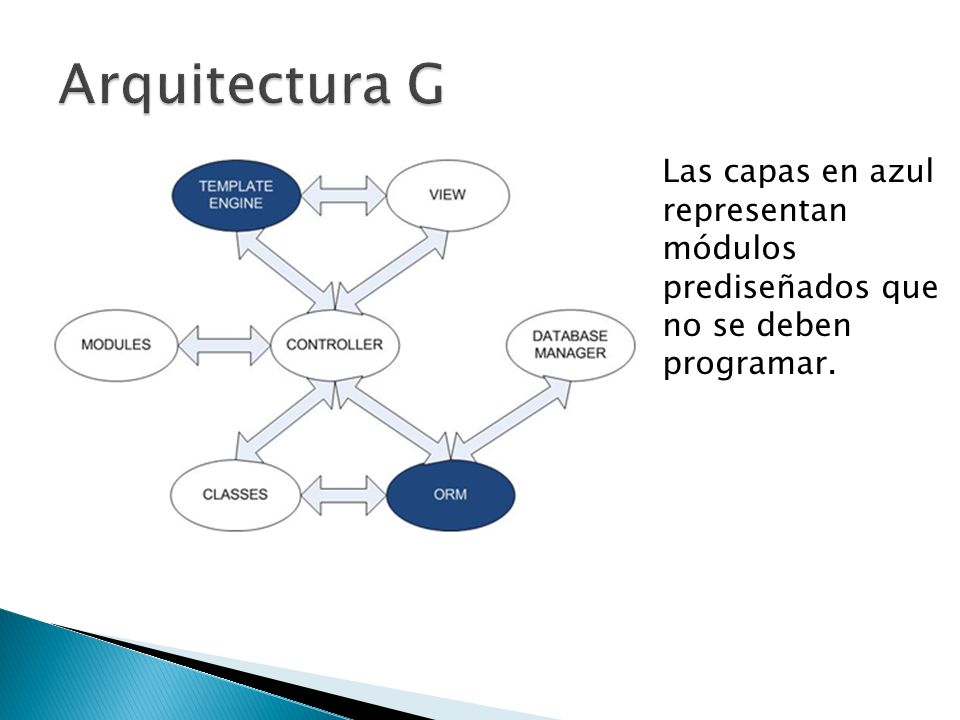 Arquitectura G

TEMPLATE ENGINE

VIEW

MODULES

CONTROLLER

DATABASE MANAGER

CLASSES

ORM

Las capas en azul representan módulos prediseñados que no se deben programar.